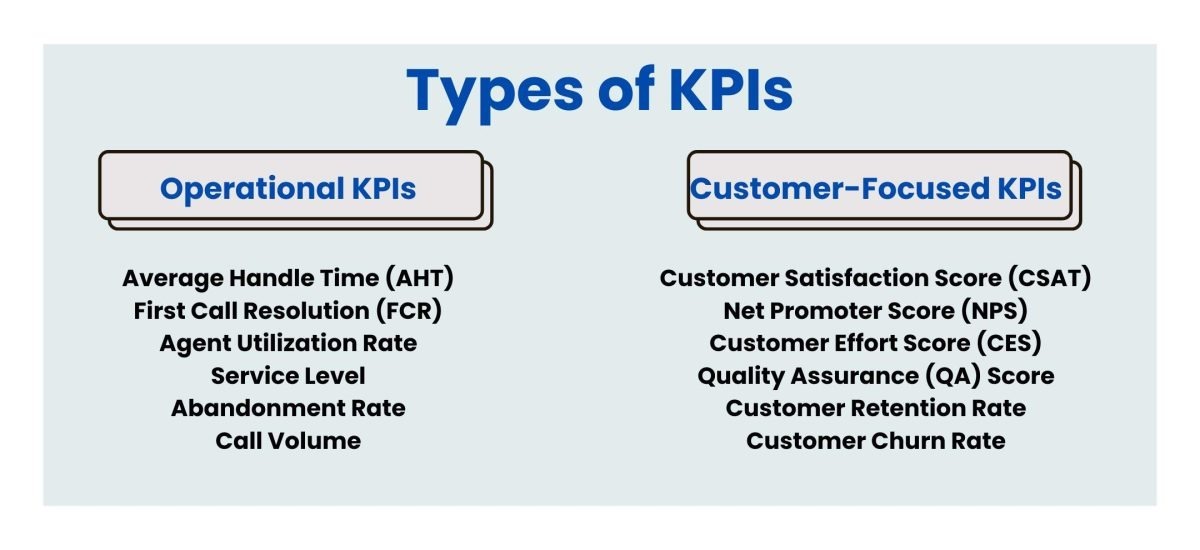 Types of KPIs

Operational KPIs

Average Handle Time (AHT)
First Call Resolution (FCR)
Agent Utilization Rate
Service Level
Abandonment Rate
Call Volume

Customer-Focused KPIs

Customer Satisfaction Score (CSAT)
Net Promoter Score (NPS)
Customer Effort Score (CES)
Quality Assurance (QA) Score
Customer Retention Rate
Customer Churn Rate